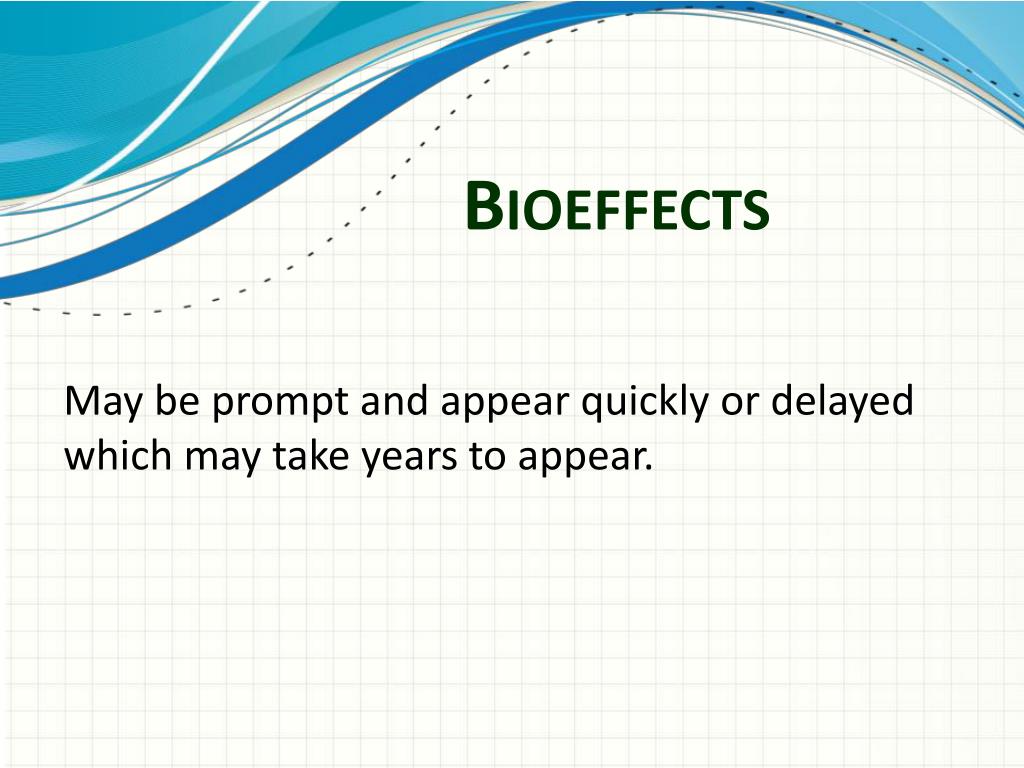 BIOEFFECTS

May be prompt and appear quickly or delayed which may take years to appear.